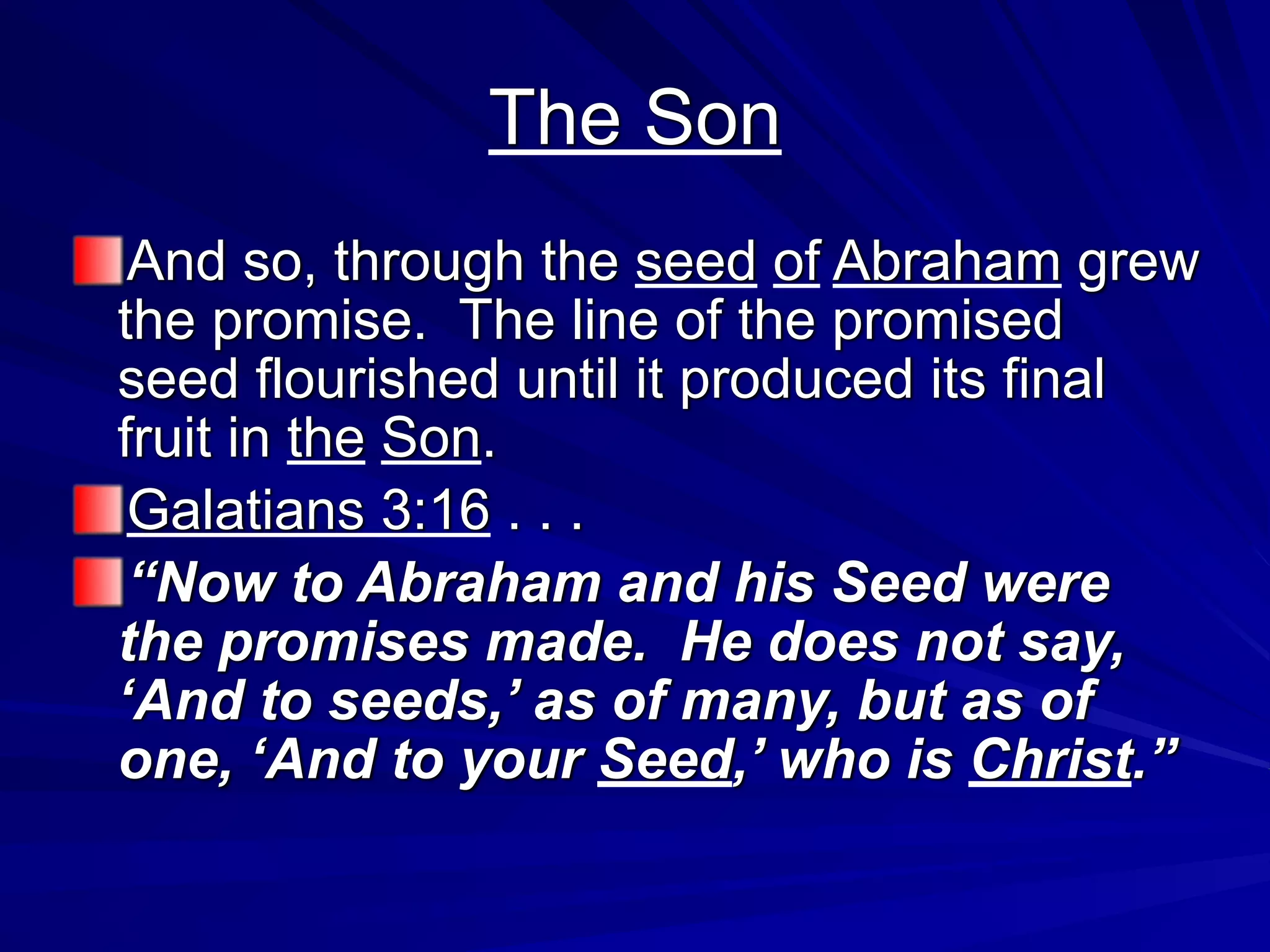 The Son

And so, through the seed of Abraham grew the promise.  The line of the promised seed flourished until it produced its final fruit in the Son.

Galatians 3:16 . . .

“Now to Abraham and his Seed were the promises made.  He does not say, ‘And to seeds,’ as of many, but as of one, ‘And to your Seed,’ who is Christ.”